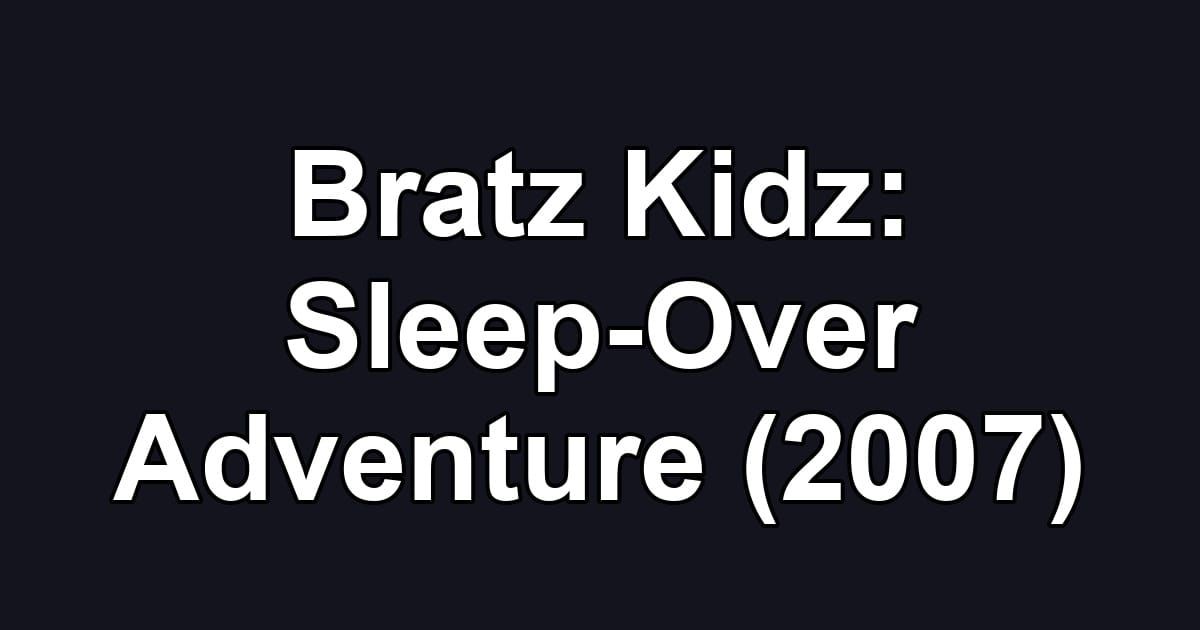 Bratz Kidz: Sleep-Over Adventure (2007)